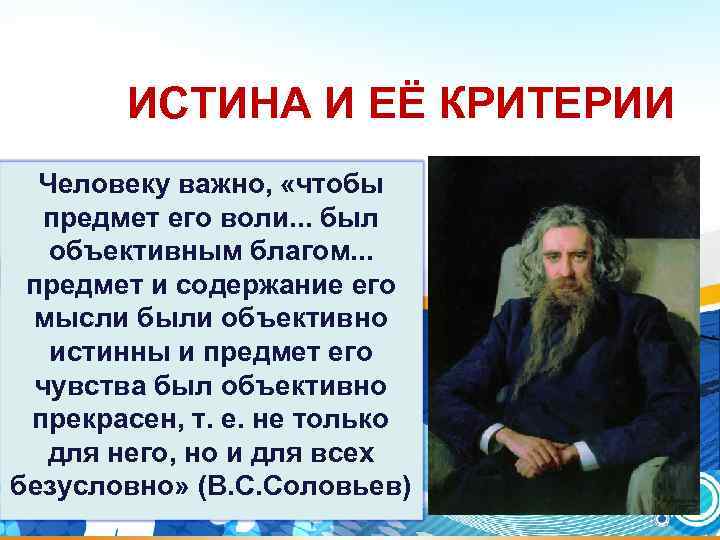 ИСТИНА И ЕЁ КРИТЕРИИ

Человеку важно, «чтобы предмет его воли... был объективным благом... предмет и содержание его мысли были объективно истинны и предмет его чувства был объективно прекрасен, т. е. не только для него, но и для всех безусловно» (В.С.Соловьев)